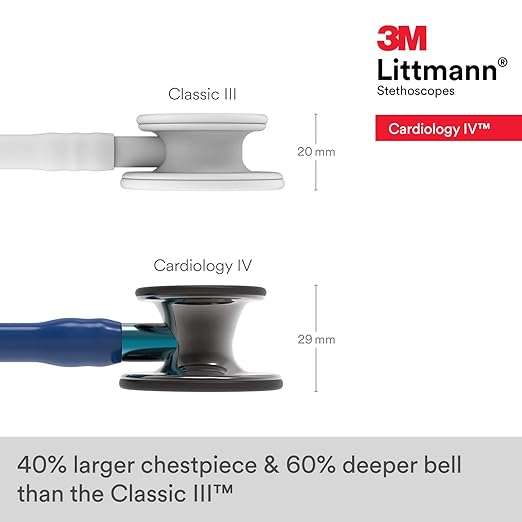 3M
Littmann®
Stethoscopes

Cardiology IV™

Classic III

20 mm

Cardiology IV

29 mm

40% larger chestpiece & 60% deeper bell than the Classic III™